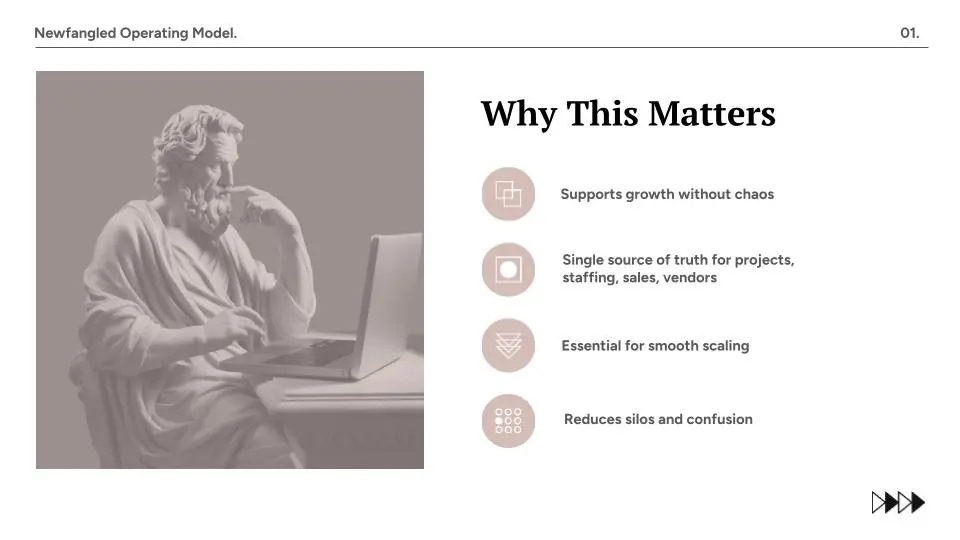 Newfangled Operating Model.

01.

Why This Matters

Supports growth without chaos

Single source of truth for projects, staffing, sales, vendors

Essential for smooth scaling

Reduces silos and confusion